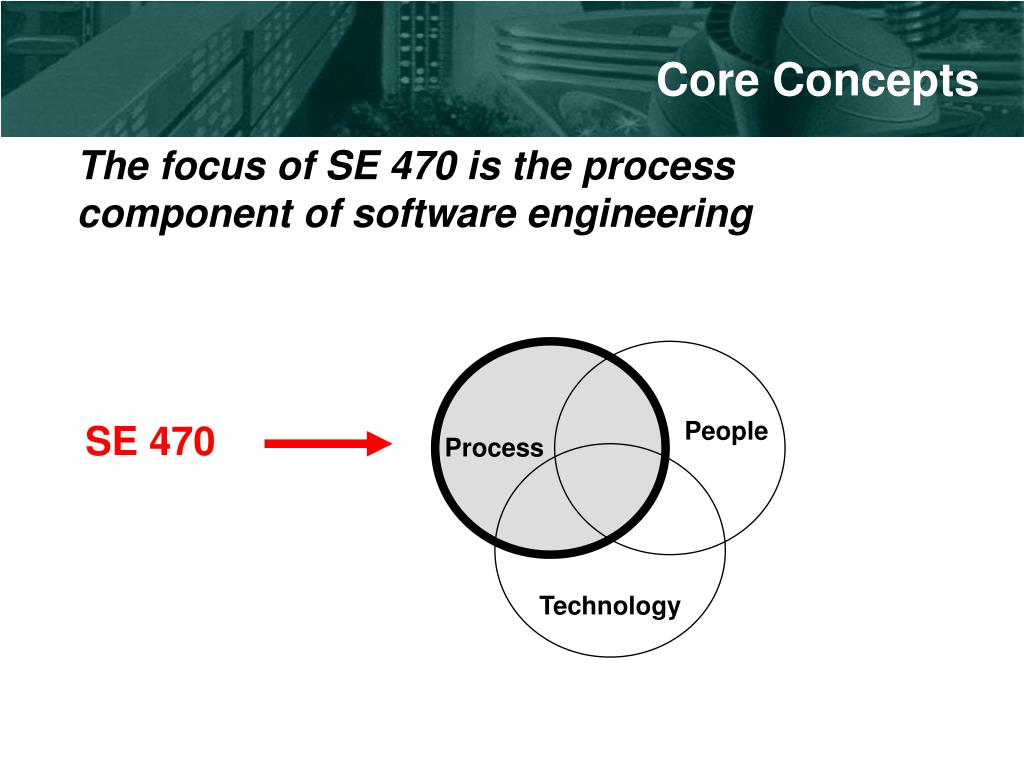 Core Concepts

The focus of SE 470 is the process component of software engineering

SE 470

Process

People

Technology